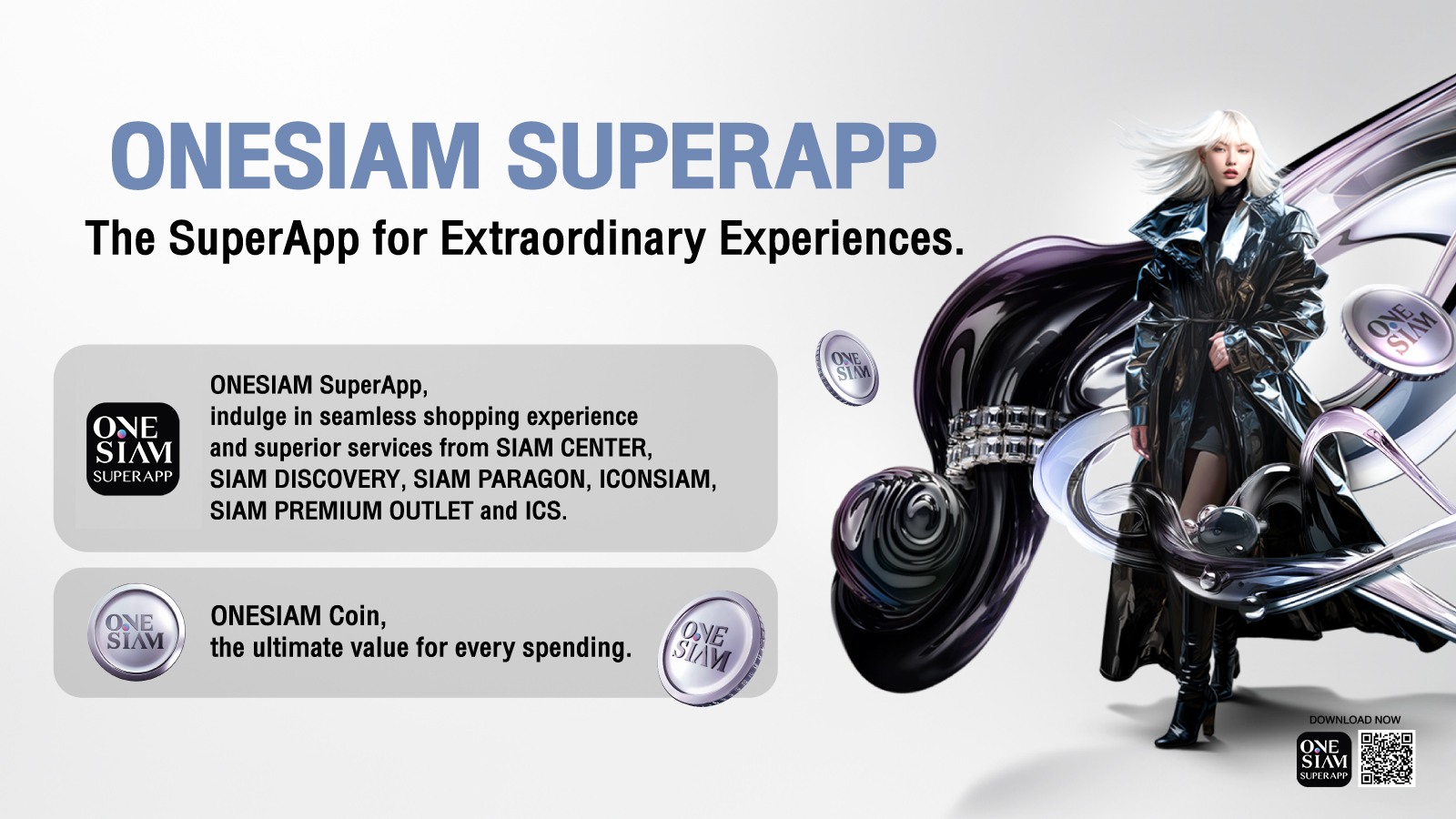 ONESIAM SUPERAPP
The SuperApp for Extraordinary Experiences.

ONE SIAM SUPERAPP

ONESIAM SuperApp, indulge in seamless shopping experience and superior services from SIAM CENTER, SIAM DISCOVERY, SIAM PARAGON, ICONSIAM, SIAM PREMIUM OUTLET and ICS.

ONE SIAM

ONESIAM Coin, the ultimate value for every spending.

ONE SIAM

ONE SIAM

ONE SIAM

DOWNLOAD NOW
ONE SIAM SUPERAPP